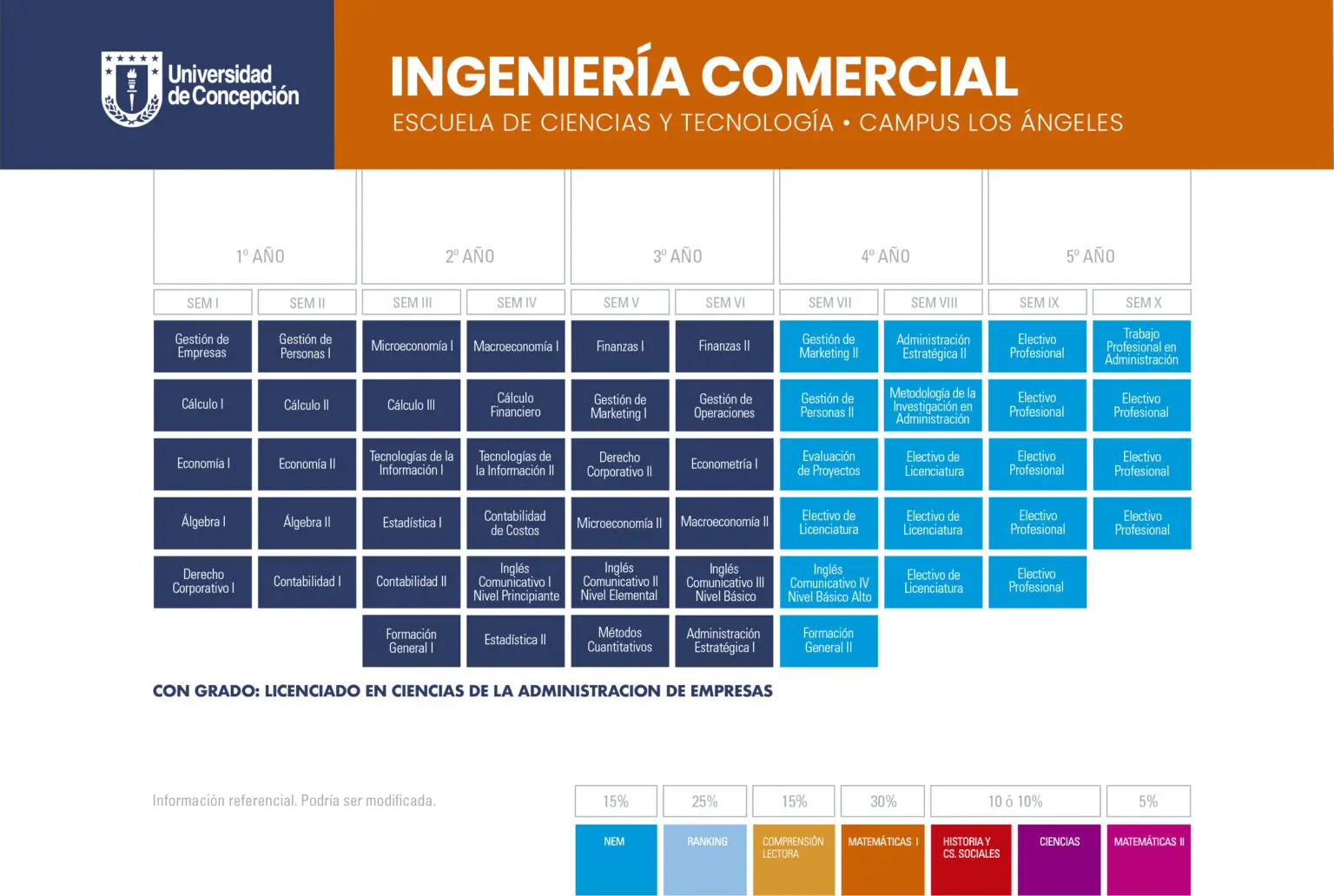 Universidad de Concepción

INGENIERÍA COMERCIAL
ESCUELA DE CIENCIAS Y TECNOLOGÍA • CAMPUS LOS ÁNGELES

| 1º AÑO | | 2º AÑO | | 3º AÑO | | 4º AÑO | | 5º AÑO | |
|---|---|---|---|---|---|---|---|---|---|
| SEM I | SEM II | SEM III | SEM IV | SEM V | SEM VI | SEM VII | SEM VIII | SEM IX | SEM X |
| Gestión de Empresas | Gestión de Personas I | Microeconomía I | Macroeconomía I | Finanzas I | Finanzas II | Gestión de Marketing II | Administración Estratégica II | Electivo Profesional | Trabajo Profesional en Administración |
| Cálculo I | Cálculo II | Cálculo III | Cálculo Financiero | Gestión de Marketing I | Gestión de Operaciones | Gestión de Personas II | Metodología de la Investigación en Administración | Electivo Profesional | Electivo Profesional |
| Economía I | Economía II | Tecnologías de la Información I | Tecnologías de la Información II | Derecho Corporativo II | Econometría I | Evaluación de Proyectos | Electivo de Licenciatura | Electivo Profesional | Electivo Profesional |
| Álgebra I | Álgebra II | Estadística I | Contabilidad de Costos | Microeconomía II | Macroeconomía II | Electivo de Licenciatura | Electivo de Licenciatura | Electivo Profesional | Electivo Profesional |
| Derecho Corporativo I | Contabilidad I | Contabilidad II | Inglés Comunicativo I Nivel Principiante | Inglés Comunicativo II Nivel Elemental | Inglés Comunicativo III Nivel Básico | Inglés Comunicativo IV Nivel Básico Alto | Electivo de Licenciatura | Electivo Profesional | |
| | | Formación General I | Estadística II | Métodos Cuantitativos | Administración Estratégica I | Formación General II | | | |

CON GRADO: LICENCIADO EN CIENCIAS DE LA ADMINISTRACION DE EMPRESAS

Información referencial. Podría ser modificada.

| 15% | 25% | 15% | 30% | 10 ó 10% | | 5% |
|---|---|---|---|---|---|---|
| NEM | RANKING | COMPRENSIÓN LECTORA | MATEMÁTICAS I | HISTORIA Y CS. SOCIALES | CIENCIAS | MATEMÁTICAS II |